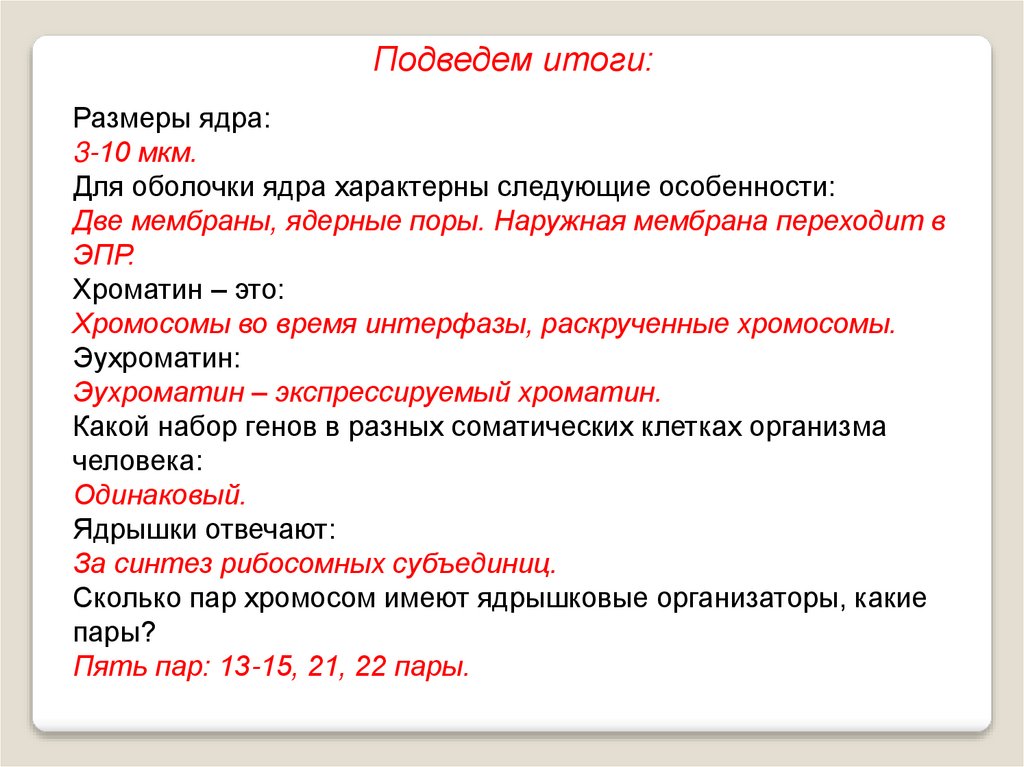 Подведем итоги:

Размеры ядра:
3-10 мкм.
Для оболочки ядра характерны следующие особенности:
Две мембраны, ядерные поры. Наружная мембрана переходит в ЭПР.
Хроматин – это:
Хромосомы во время интерфазы, раскрученные хромосомы.
Эухроматин:
Эухроматин – экспрессируемый хроматин.
Какой набор генов в разных соматических клетках организма человека:
Одинаковый.
Ядрышки отвечают:
За синтез рибосомных субъединиц.
Сколько пар хромосом имеют ядрышковые организаторы, какие пары?
Пять пар: 13-15, 21, 22 пары.